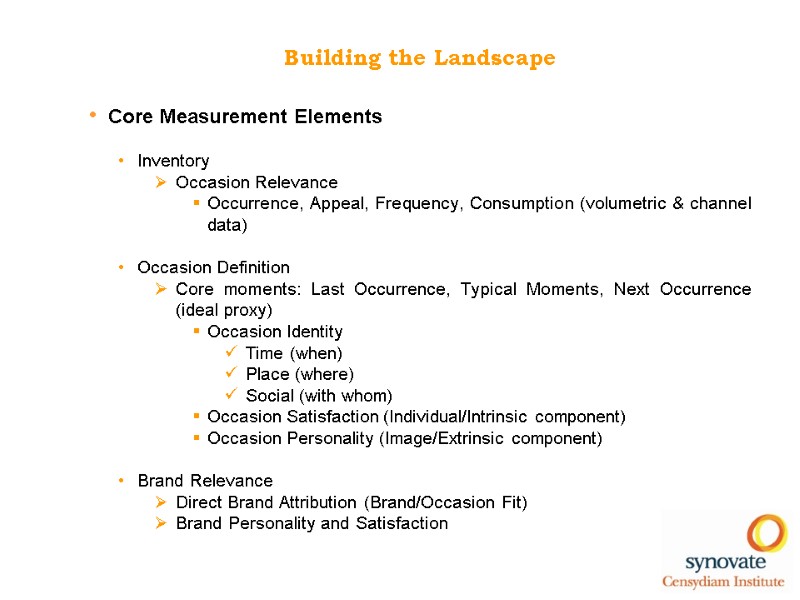 Building the Landscape

• Core Measurement Elements

• Inventory
➢ Occasion Relevance
▪ Occurrence, Appeal, Frequency, Consumption (volumetric & channel data)

• Occasion Definition
➢ Core moments: Last Occurrence, Typical Moments, Next Occurrence (ideal proxy)
▪ Occasion Identity
✓ Time (when)
✓ Place (where)
✓ Social (with whom)
▪ Occasion Satisfaction (Individual/Intrinsic component)
▪ Occasion Personality (Image/Extrinsic component)

• Brand Relevance
➢ Direct Brand Attribution (Brand/Occasion Fit)
➢ Brand Personality and Satisfaction

synovate
Censydiam Institute